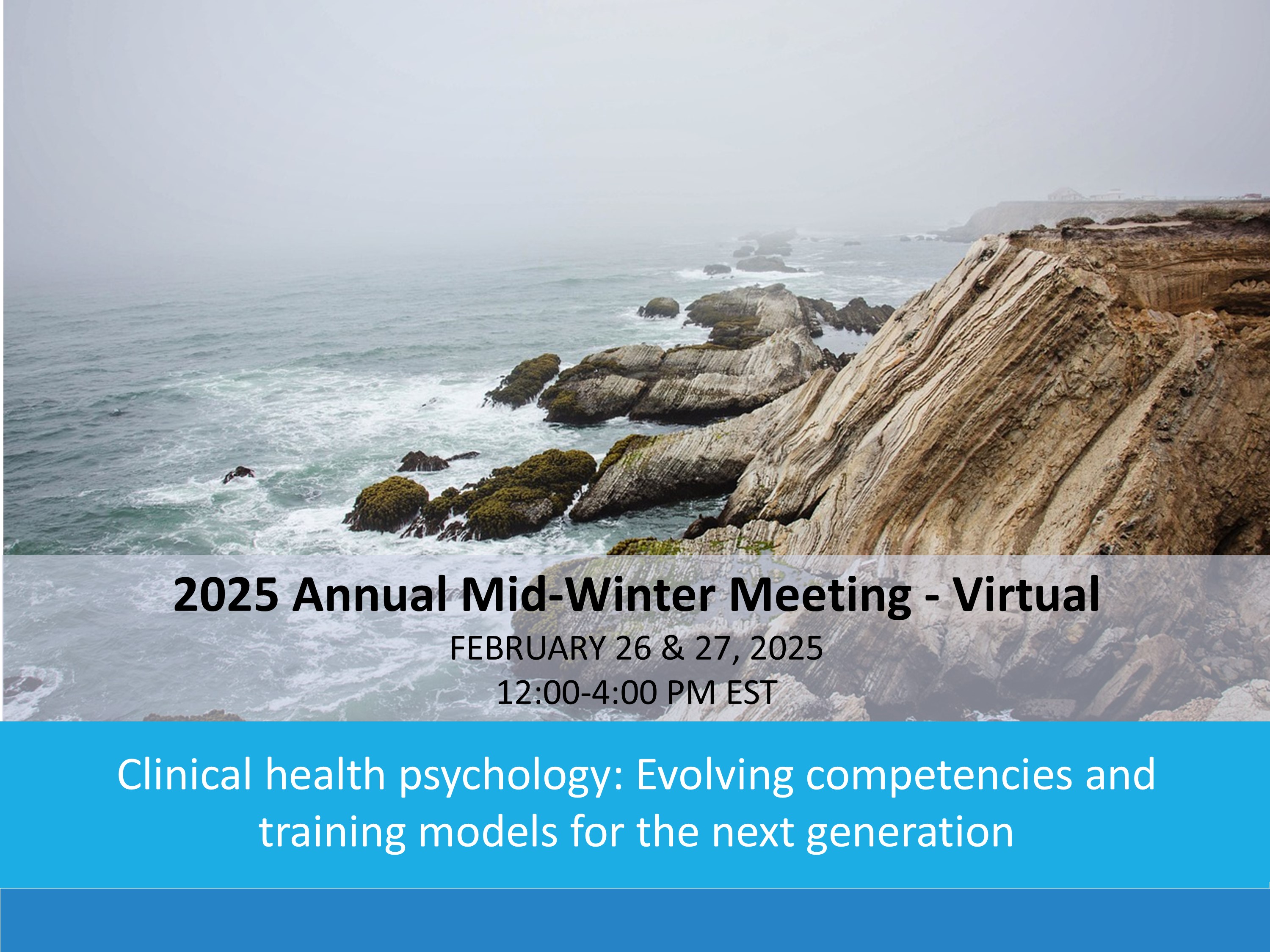 2025 Annual Mid-Winter Meeting - Virtual

FEBRUARY 26 & 27, 2025
12:00-4:00 PM EST

Clinical health psychology: Evolving competencies and training models for the next generation